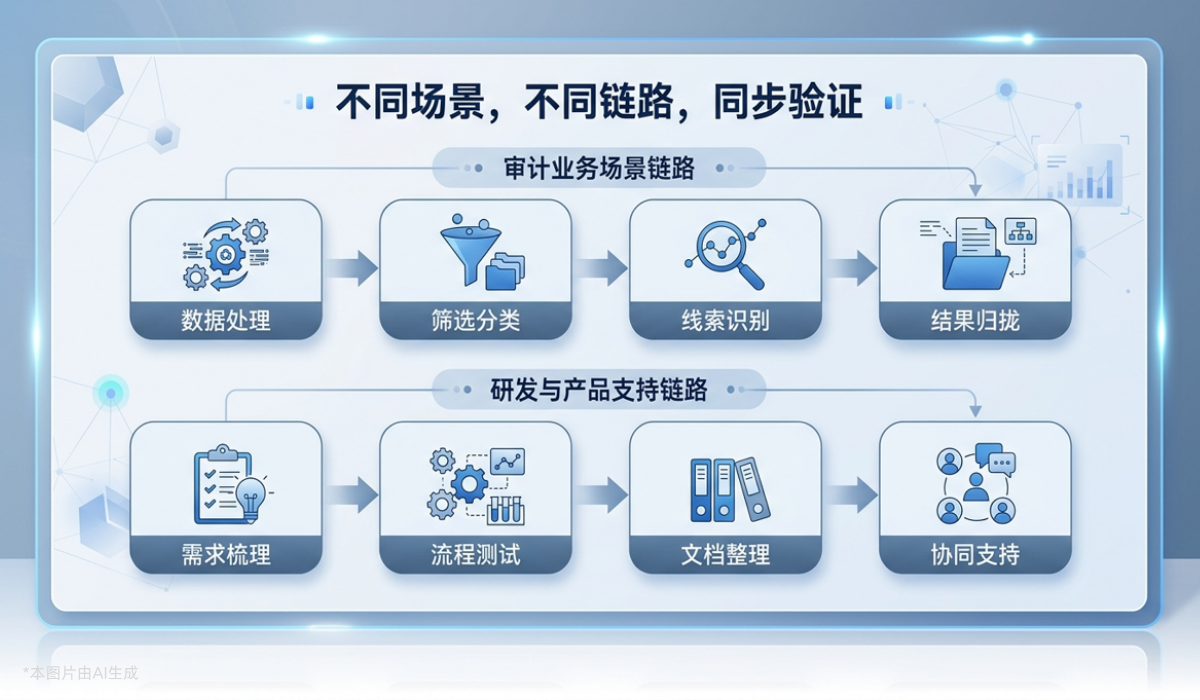 不同场景，不同链路，同步验证

审计业务场景链路

数据处理

筛选分类

线索识别

结果归拢

研发与产品支持链路

需求梳理

流程测试

文档整理

协同支持

*本图片由AI生成